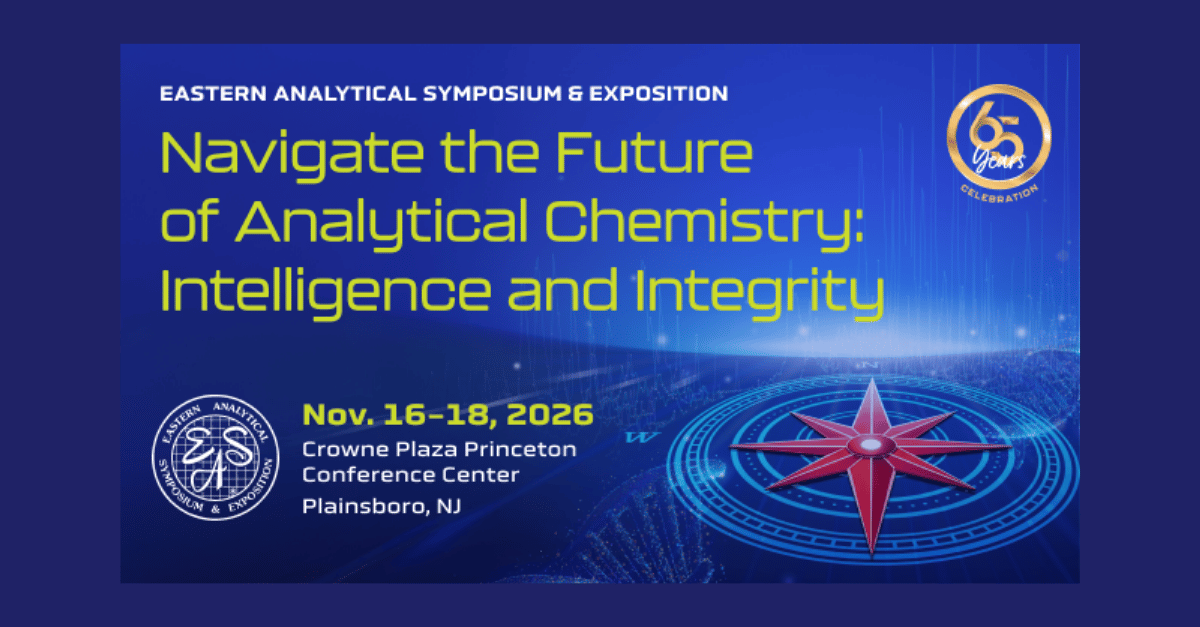 EASTERN ANALYTICAL SYMPOSIUM & EXPOSITION

Navigate the Future of Analytical Chemistry: Intelligence and Integrity

65 Years CELEBRATION

EASTERN ANALYTICAL SYMPOSIUM & EXPOSITION
EAS

Nov. 16–18, 2026
Crowne Plaza Princeton Conference Center
Plainsboro, NJ

W